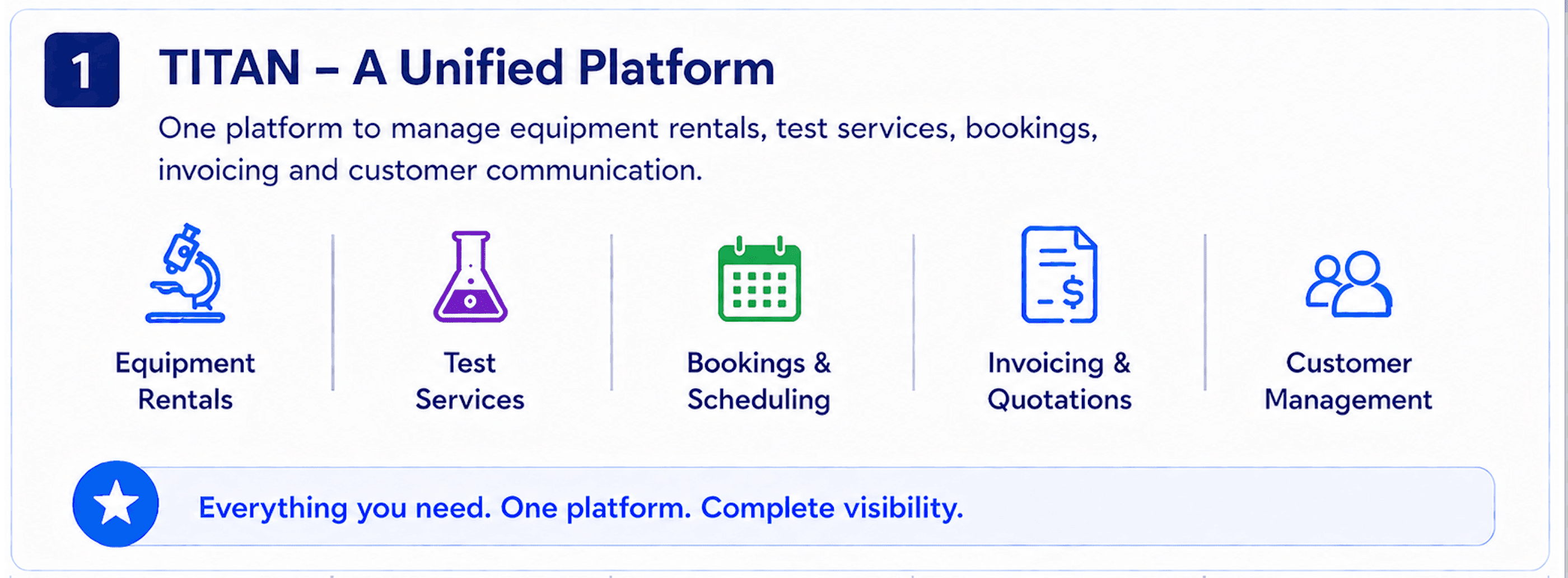 1

TITAN – A Unified Platform

One platform to manage equipment rentals, test services, bookings, invoicing and customer communication.

Equipment Rentals

Test Services

Bookings & Scheduling

Invoicing & Quotations

Customer Management

Everything you need. One platform. Complete visibility.